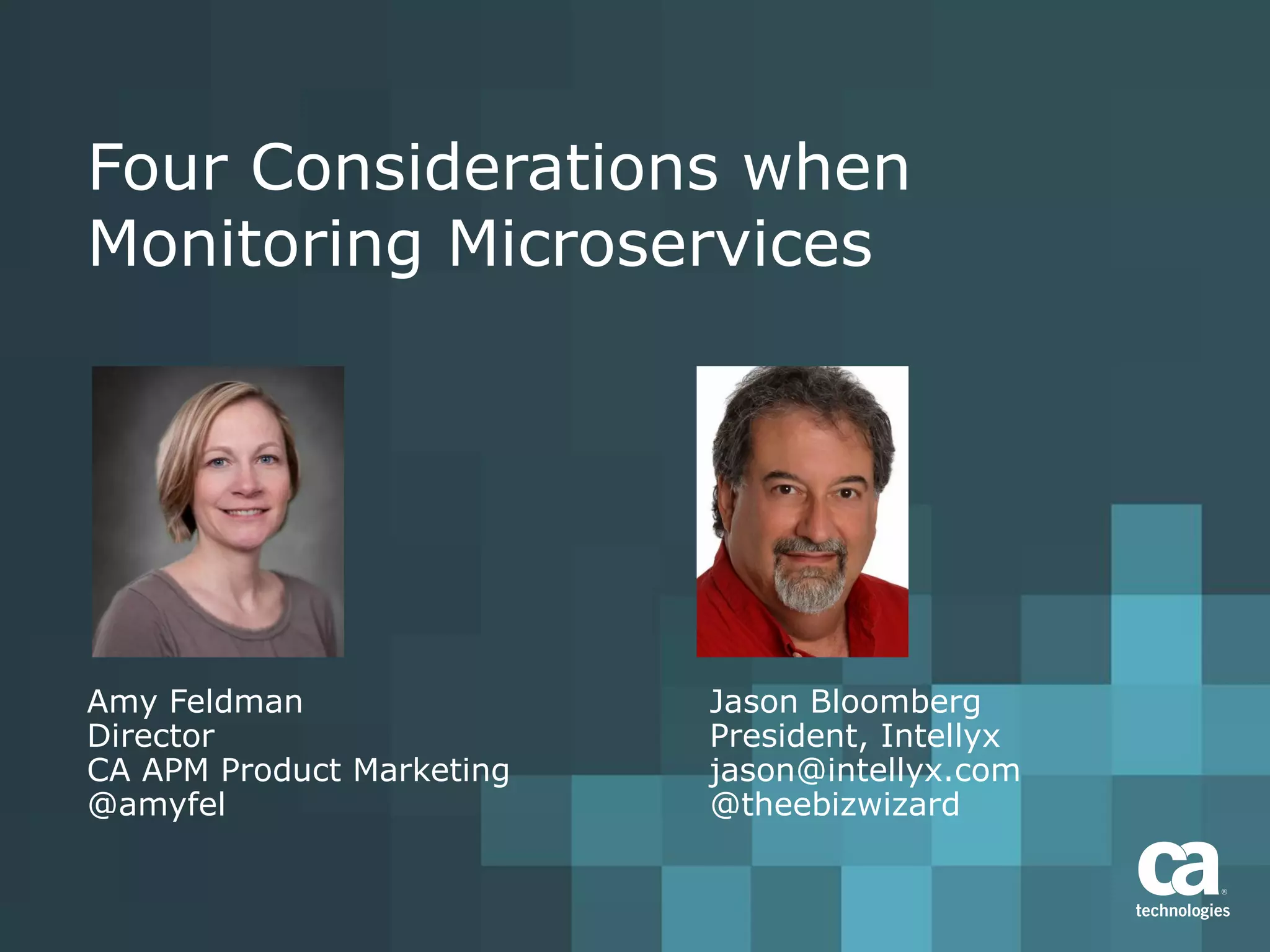 Four Considerations when Monitoring Microservices

Amy Feldman
Director
CA APM Product Marketing
@amyfel

Jason Bloomberg
President, Intellyx
jason@intellyx.com
@theebizwizard

ca
technologies